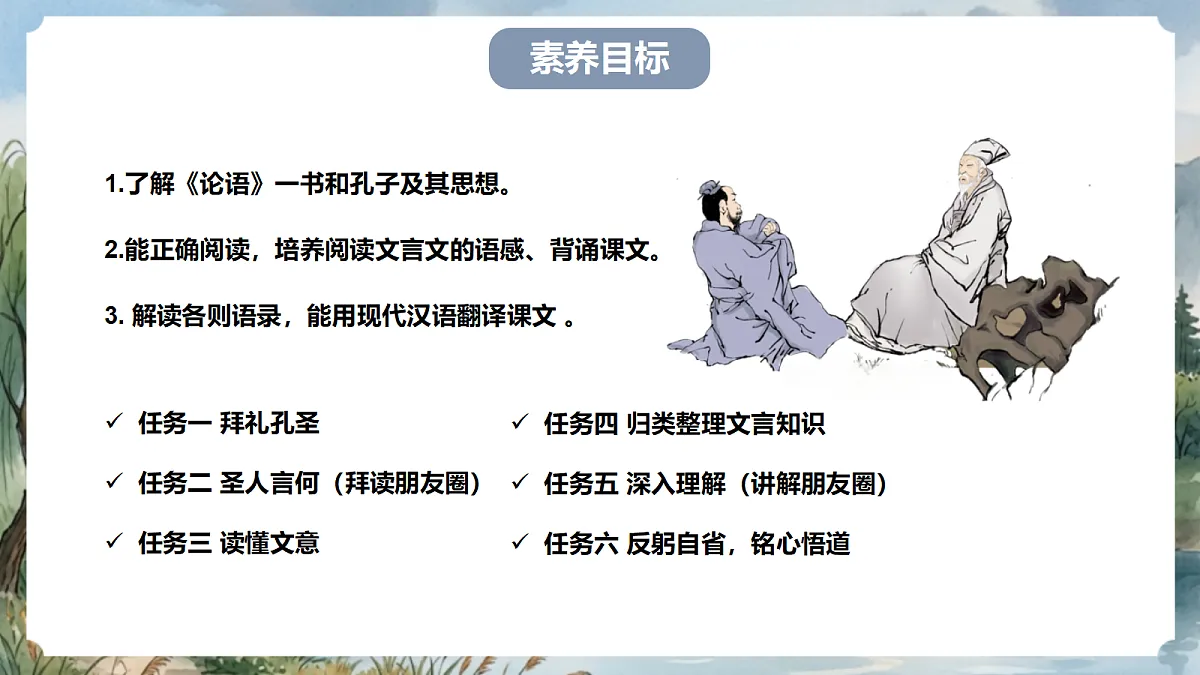 素养目标

1.了解《论语》一书和孔子及其思想。

2.能正确阅读，培养阅读文言文的语感、背诵课文。

3. 解读各则语录，能用现代汉语翻译课文 。

✓ 任务一 拜礼孔圣

✓ 任务二 圣人言何（拜读朋友圈）

✓ 任务三 读懂文意

✓ 任务四 归类整理文言知识

✓ 任务五 深入理解（讲解朋友圈）

✓ 任务六 反躬自省，铭心悟道